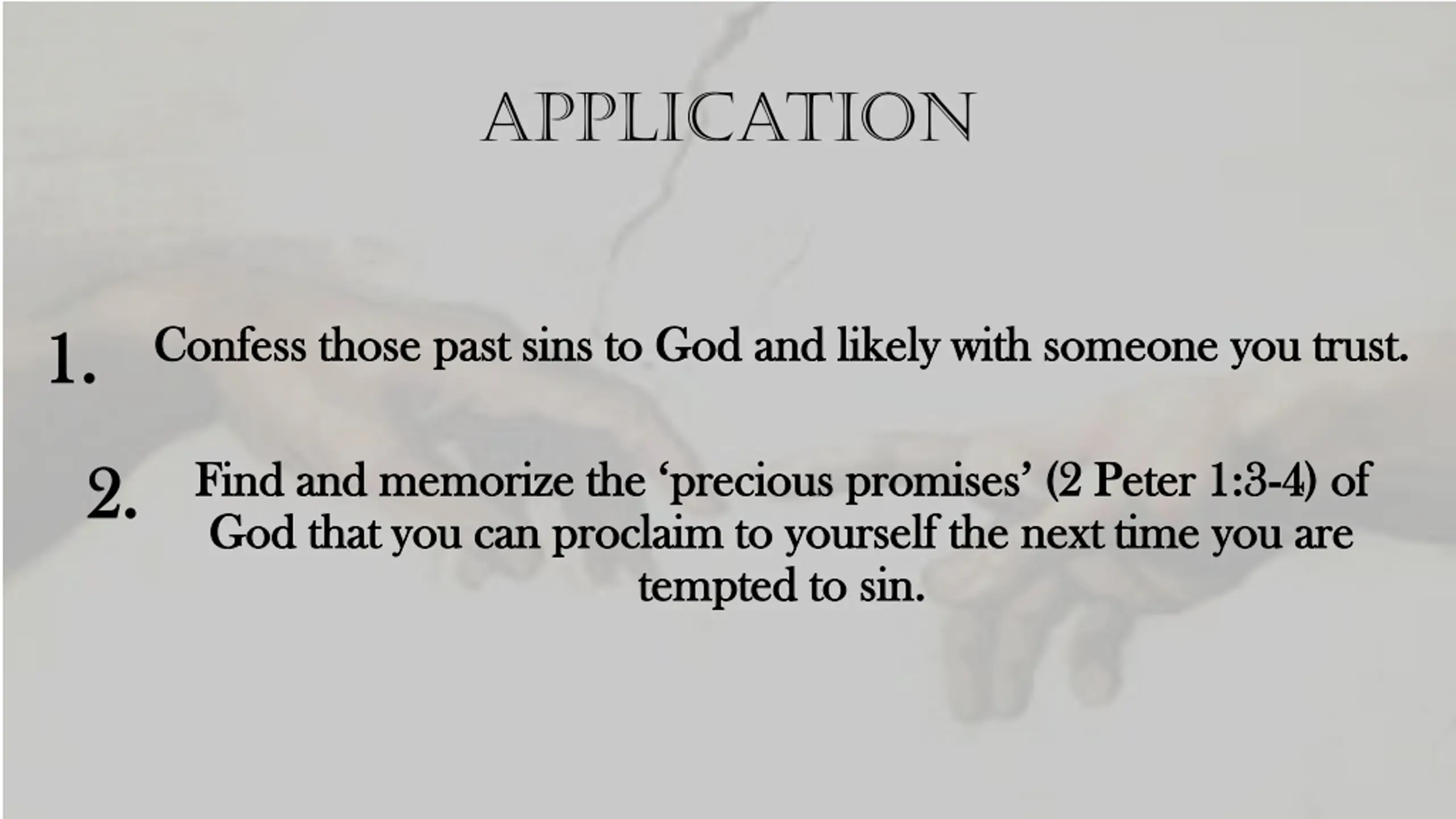 APPLICATION

1. Confess those past sins to God and likely with someone you trust.

2. Find and memorize the ‘precious promises’ (2 Peter 1:3-4) of God that you can proclaim to yourself the next time you are tempted to sin.